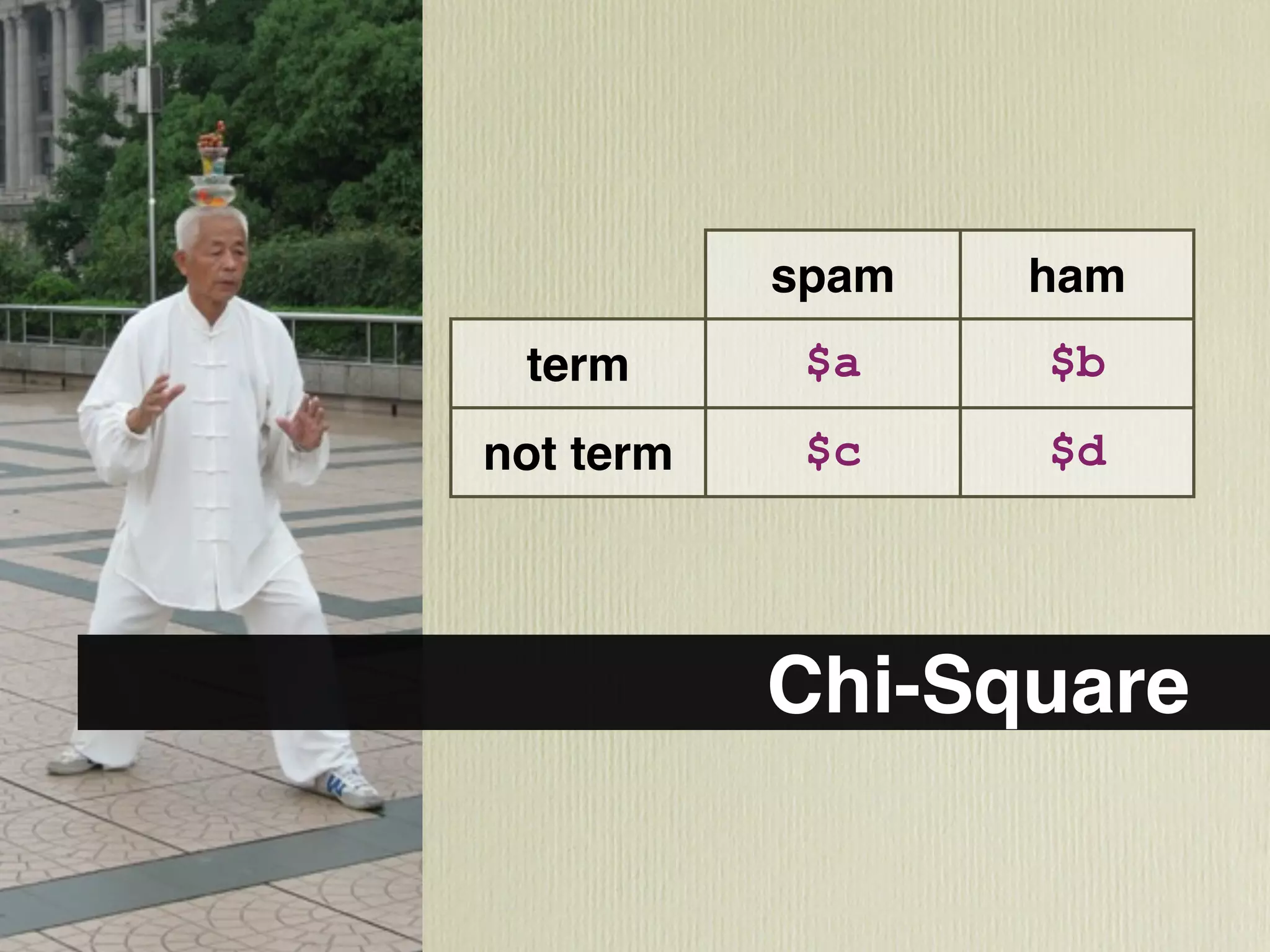 | | spam | ham |
|---|---|---|
| term | \$a | \$b |
| not term | \$c | \$d |

Chi-Square